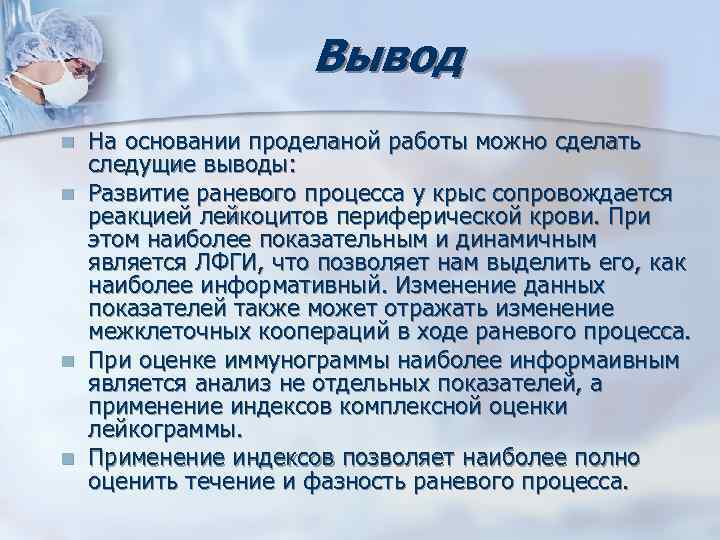 Вывод

На основании проделаной работы можно сделать следущие выводы:

Развитие раневого процесса у крыс сопровождается реакцией лейкоцитов периферической крови. При этом наиболее показательным и динамичным является ЛФГИ, что позволяет нам выделить его, как наиболее информативный. Изменение данных показателей также может отражать изменение межклеточных коопераций в ходе раневого процесса.

При оценке иммунограммы наиболее информаивным является анализ не отдельных показателей, а применение индексов комплексной оценки лейкограммы.

Применение индексов позволяет наиболее полно оценить течение и фазность раневого процесса.